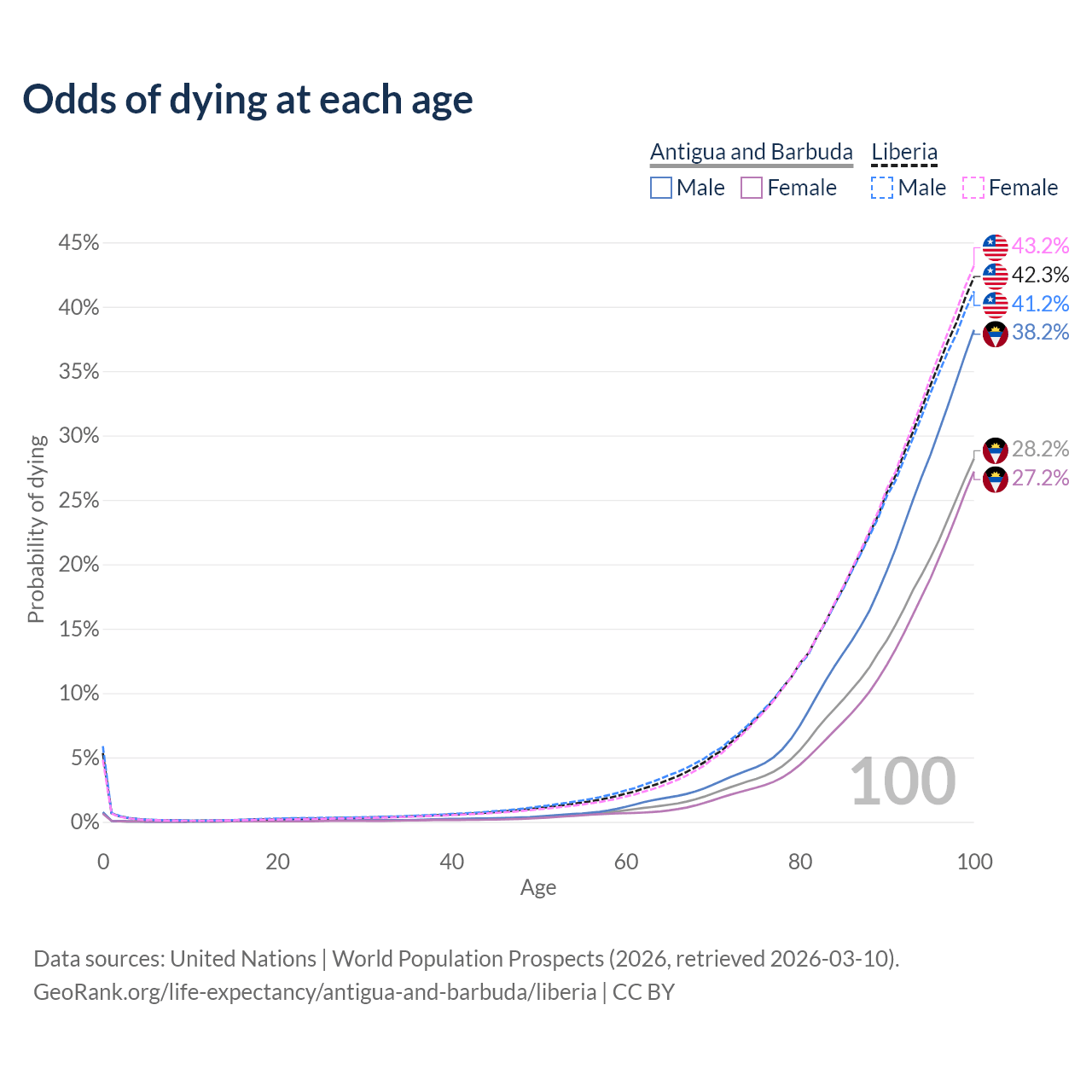 Odds of dying at each age

Antigua and Barbuda
Male
Female
Liberia
Male
Female

45%
40%
35%
30%
25%
20%
15%
10%
5%
0%

Probability of dying

43.2%
42.3%
41.2%
38.2%
28.2%
27.2%

100

0
20
40
60
80
100
Age

Data sources: United Nations | World Population Prospects (2026, retrieved 2026-03-10).
GeoRank.org/life-expectancy/antigua-and-barbuda/liberia | CC BY